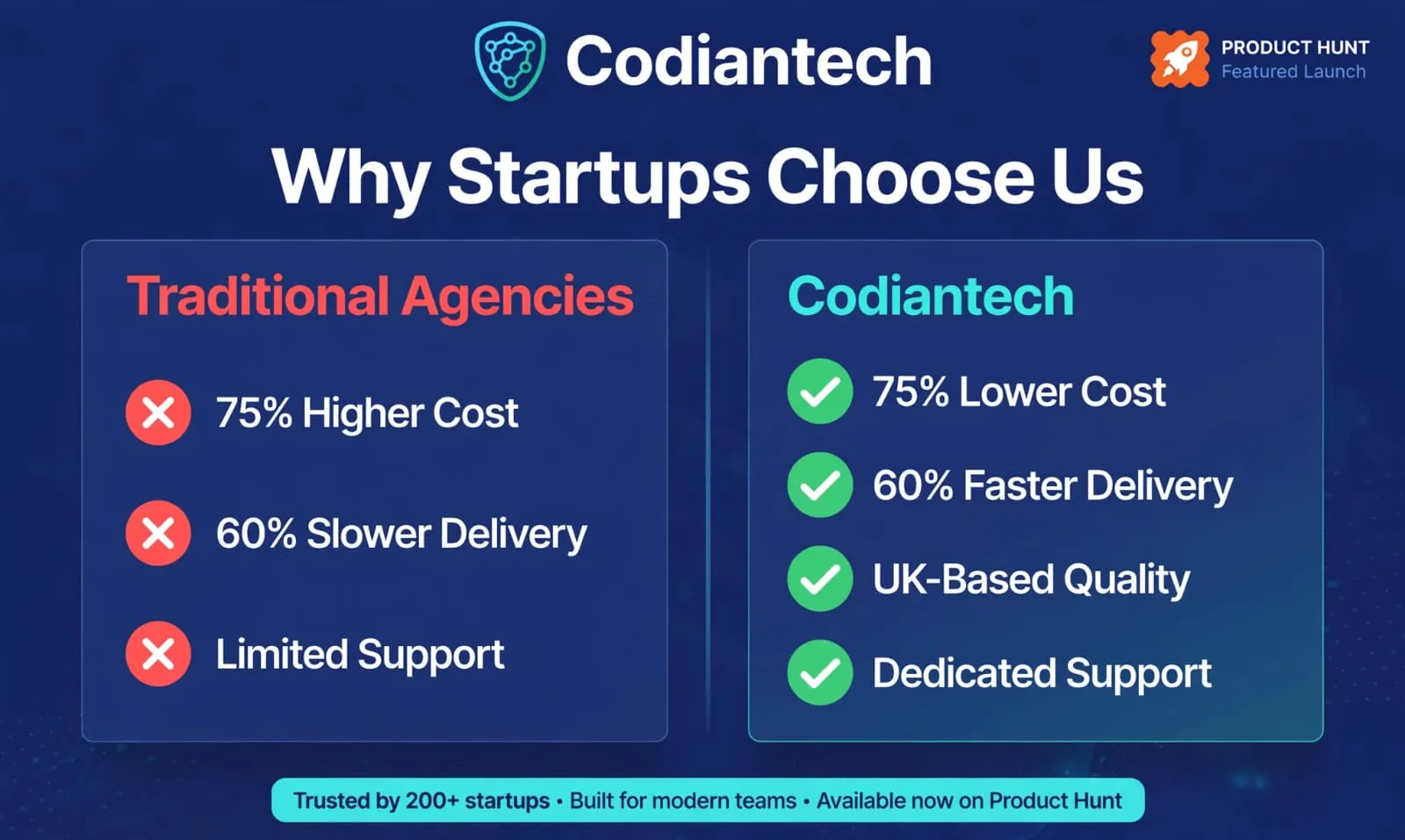 Codiantech

PRODUCT HUNT
Featured Launch

Why Startups Choose Us

Traditional Agencies

75% Higher Cost

60% Slower Delivery

Limited Support

Codiantech

75% Lower Cost

60% Faster Delivery

UK-Based Quality

Dedicated Support

Trusted by 200+ startups • Built for modern teams • Available now on Product Hunt